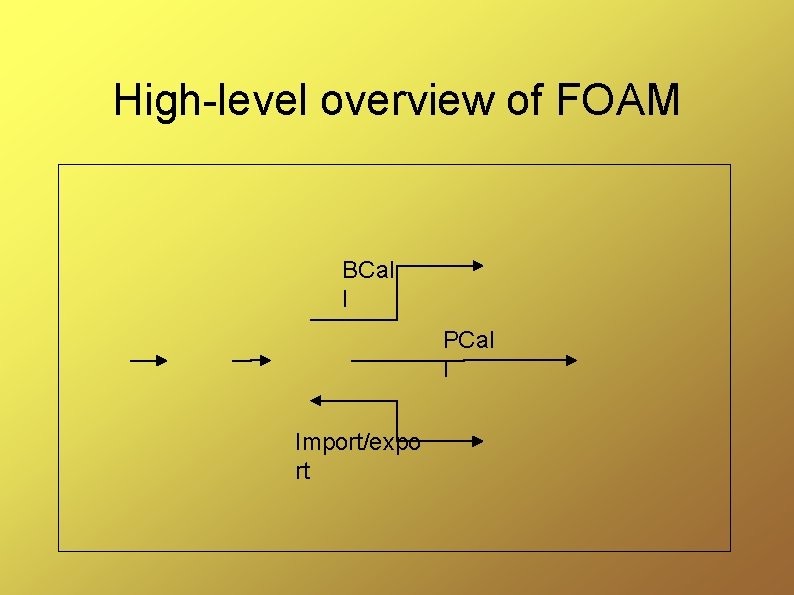 High-level overview of FOAM

BCal
l

PCal
l

Import/expo
rt